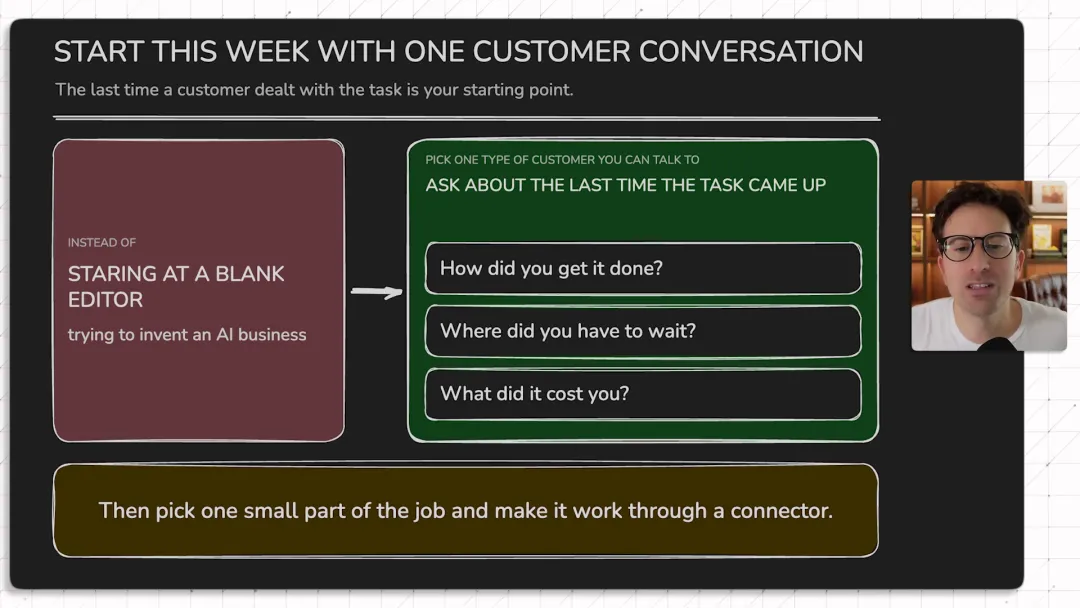 START THIS WEEK WITH ONE CUSTOMER CONVERSATION

The last time a customer dealt with the task is your starting point.

INSTEAD OF

STARING AT A BLANK EDITOR

trying to invent an AI business

PICK ONE TYPE OF CUSTOMER YOU CAN TALK TO

ASK ABOUT THE LAST TIME THE TASK CAME UP

How did you get it done?

Where did you have to wait?

What did it cost you?

Then pick one small part of the job and make it work through a connector.